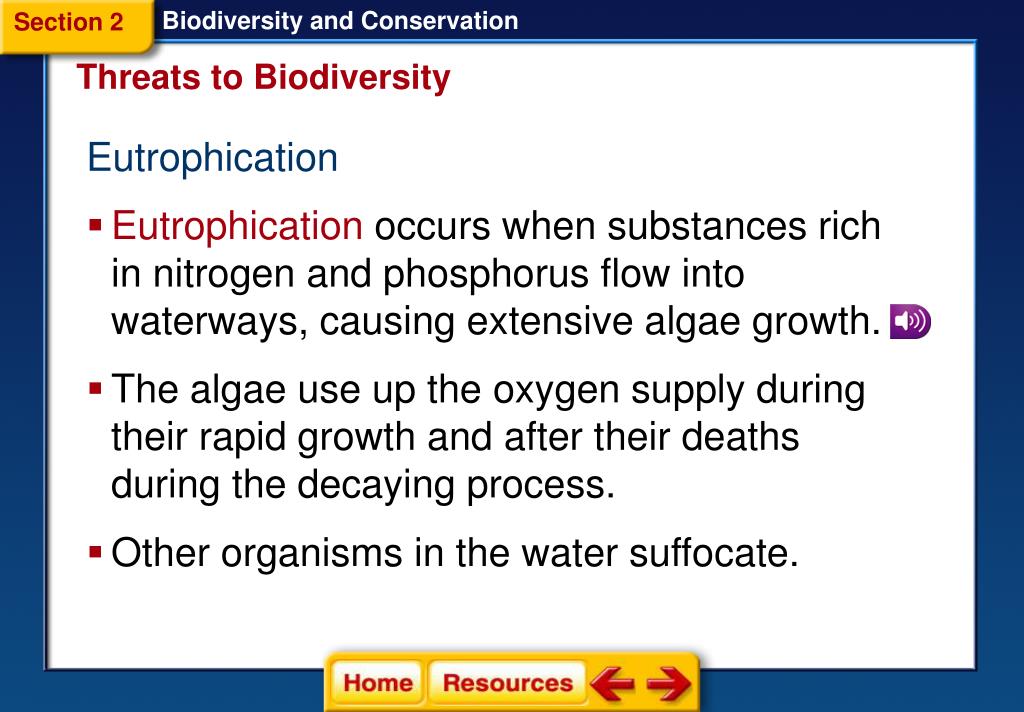 Section 2 Biodiversity and Conservation

Threats to Biodiversity

Eutrophication

▪ Eutrophication occurs when substances rich in nitrogen and phosphorus flow into waterways, causing extensive algae growth.

▪ The algae use up the oxygen supply during their rapid growth and after their deaths during the decaying process.

▪ Other organisms in the water suffocate.

Home Resources